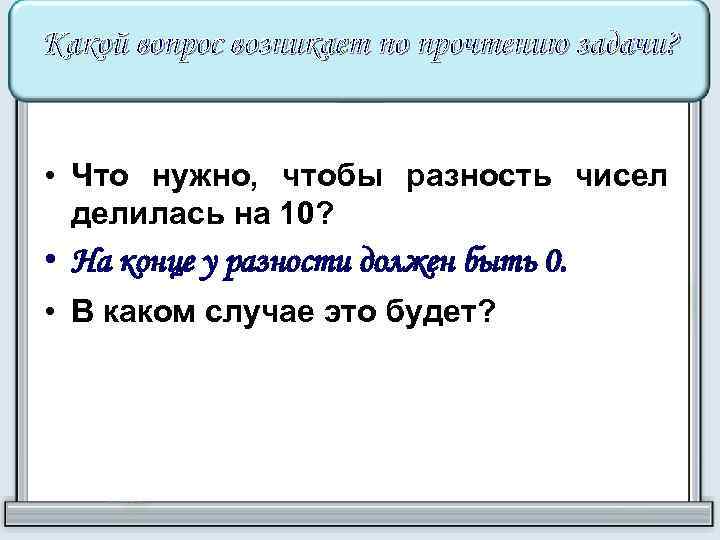 Какой вопрос возникает по прочтению задачи?

• Что нужно, чтобы разность чисел делилась на 10?

• На конце у разности должен быть 0.

• В каком случае это будет?